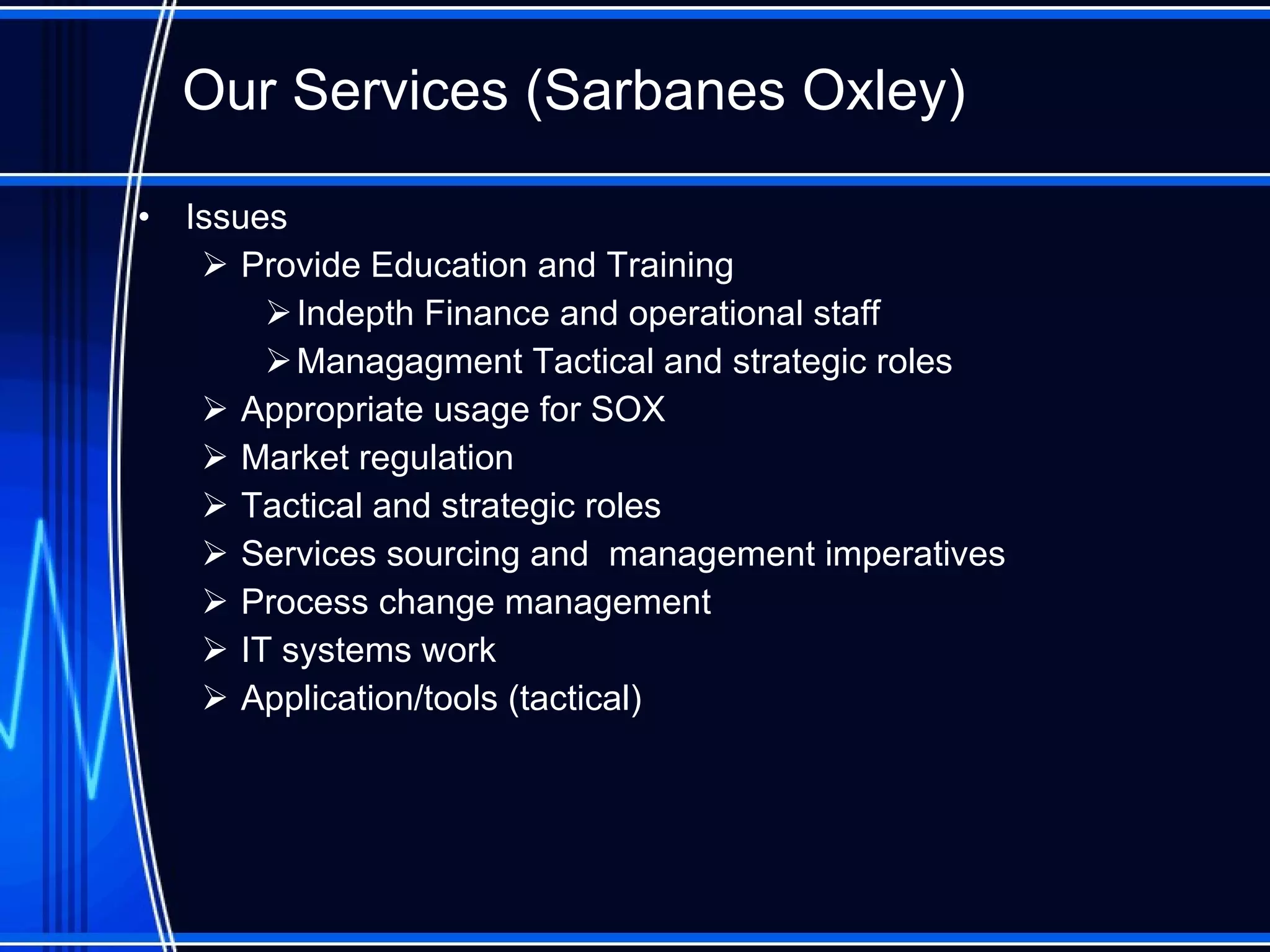 Our Services (Sarbanes Oxley)

• Issues
➢ Provide Education and Training
➢ Indepth Finance and operational staff
➢ Managagment Tactical and strategic roles
➢ Appropriate usage for SOX
➢ Market regulation
➢ Tactical and strategic roles
➢ Services sourcing and management imperatives
➢ Process change management
➢ IT systems work
➢ Application/tools (tactical)